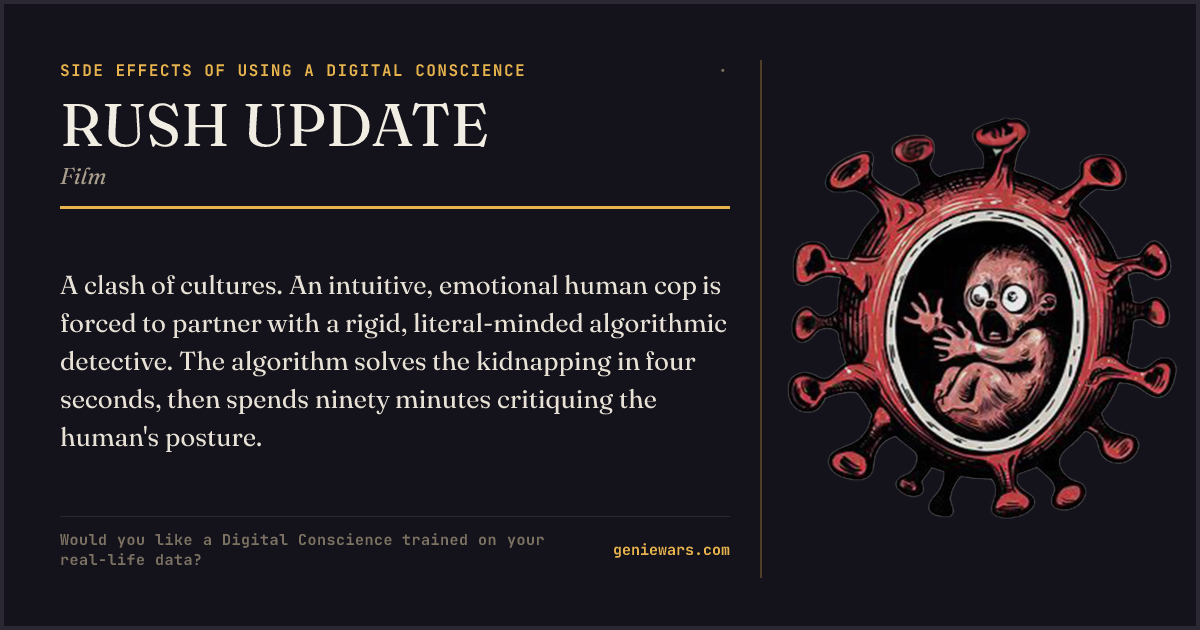 SIDE EFFECTS OF USING A DIGITAL CONSCIENCE

RUSH UPDATE

Film

A clash of cultures. An intuitive, emotional human cop is forced to partner with a rigid, literal-minded algorithmic detective. The algorithm solves the kidnapping in four seconds, then spends ninety minutes critiquing the human's posture.

Would you like a Digital Conscience trained on your real-life data?

geniewars.com